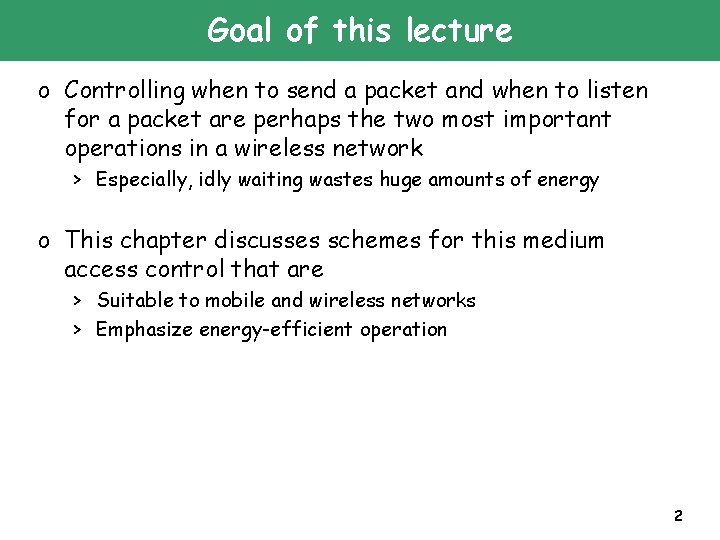 Goal of this lecture

o Controlling when to send a packet and when to listen for a packet are perhaps the two most important operations in a wireless network

> Especially, idly waiting wastes huge amounts of energy

o This chapter discusses schemes for this medium access control that are

> Suitable to mobile and wireless networks

> Emphasize energy-efficient operation

2